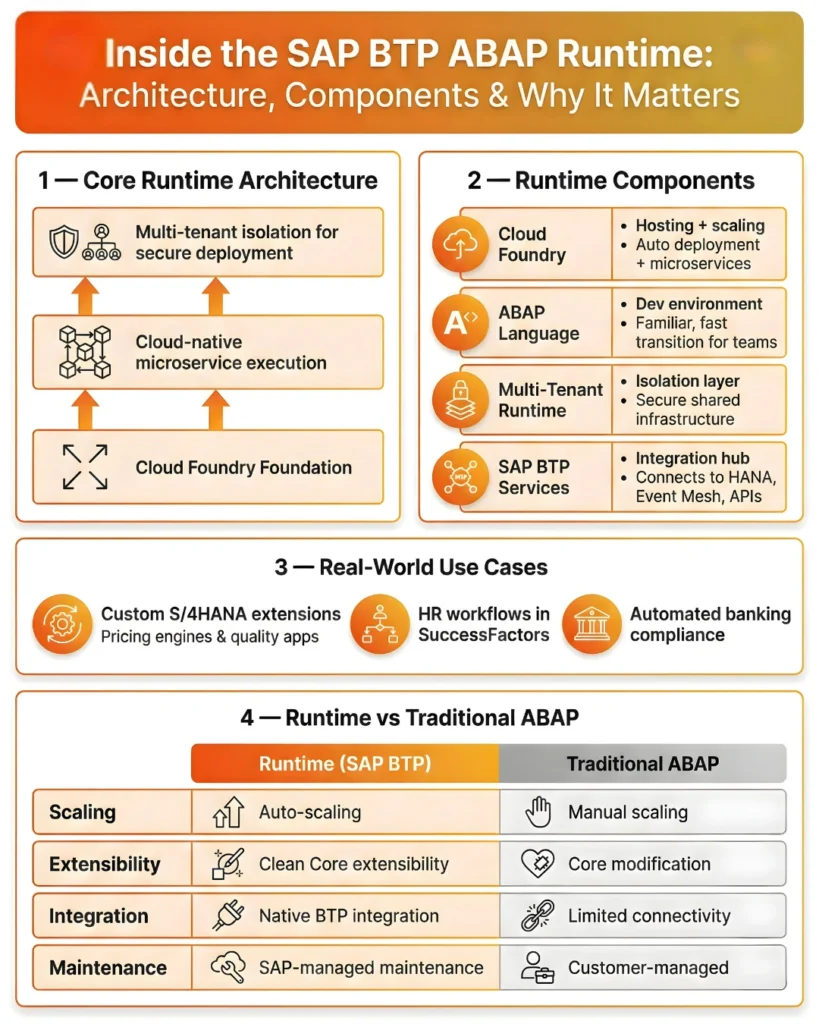 Inside the SAP BTP ABAP Runtime:
Architecture, Components & Why It Matters

1 — Core Runtime Architecture

Multi-tenant isolation for secure deployment

Cloud-native microservice execution

Cloud Foundry Foundation

2 — Runtime Components

Cloud Foundry
• Hosting + scaling
• Auto deployment + microservices

ABAP Language
• Dev environment
• Familiar, fast transition for teams

Multi-Tenant Runtime
• Isolation layer
• Secure shared infrastructure

SAP BTP Services
• Integration hub
• Connects to HANA, Event Mesh, APIs

3 — Real-World Use Cases

Custom S/4HANA extensions
Pricing engines & quality apps

HR workflows in SuccessFactors

Automated banking compliance

4 — Runtime vs Traditional ABAP

| | Runtime (SAP BTP) | Traditional ABAP |
|---|---|---|
| Scaling | Auto-scaling | Manual scaling |
| Extensibility | Clean Core extensibility | Core modification |
| Integration | Native BTP integration | Limited connectivity |
| Maintenance | SAP-managed maintenance | Customer-managed |